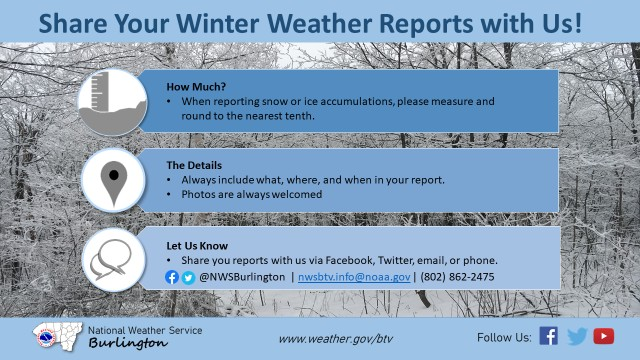 Share Your Winter Weather Reports with Us!

How Much?
• When reporting snow or ice accumulations, please measure and round to the nearest tenth.

The Details
• Always include what, where, and when in your report.
• Photos are always welcomed

Let Us Know
• Share you reports with us via Facebook, Twitter, email, or phone.
@NWSBurlington | nwsbtv.info@noaa.gov | (802) 862-2475

National Weather Service
Burlington

www.weather.gov/btv

Follow Us: